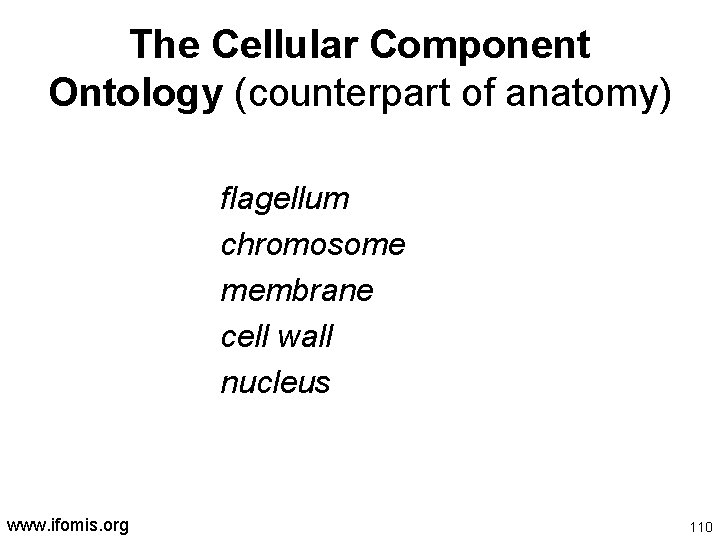 The Cellular Component Ontology (counterpart of anatomy)

flagellum
chromosome
membrane
cell wall
nucleus

www.ifomis.org

110